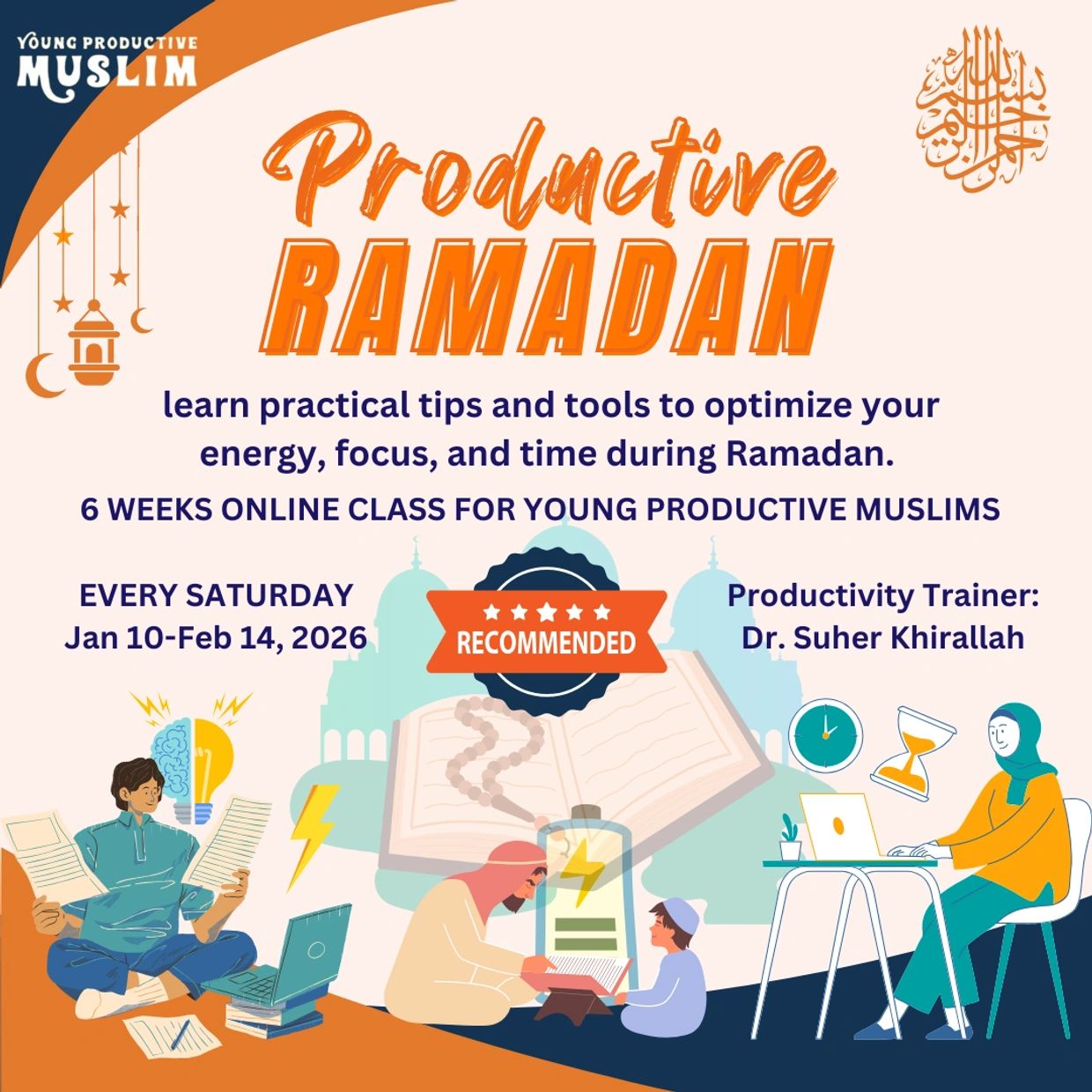 YOUNG PRODUCTIVE
MUSLIM

بسم الله الرحمن الرحيم

Productive
RAMADAN

learn practical tips and tools to optimize your energy, focus, and time during Ramadan.

6 WEEKS ONLINE CLASS FOR YOUNG PRODUCTIVE MUSLIMS

EVERY SATURDAY
Jan 10-Feb 14, 2026

RECOMMENDED

Productivity Trainer:
Dr. Suher Khirallah